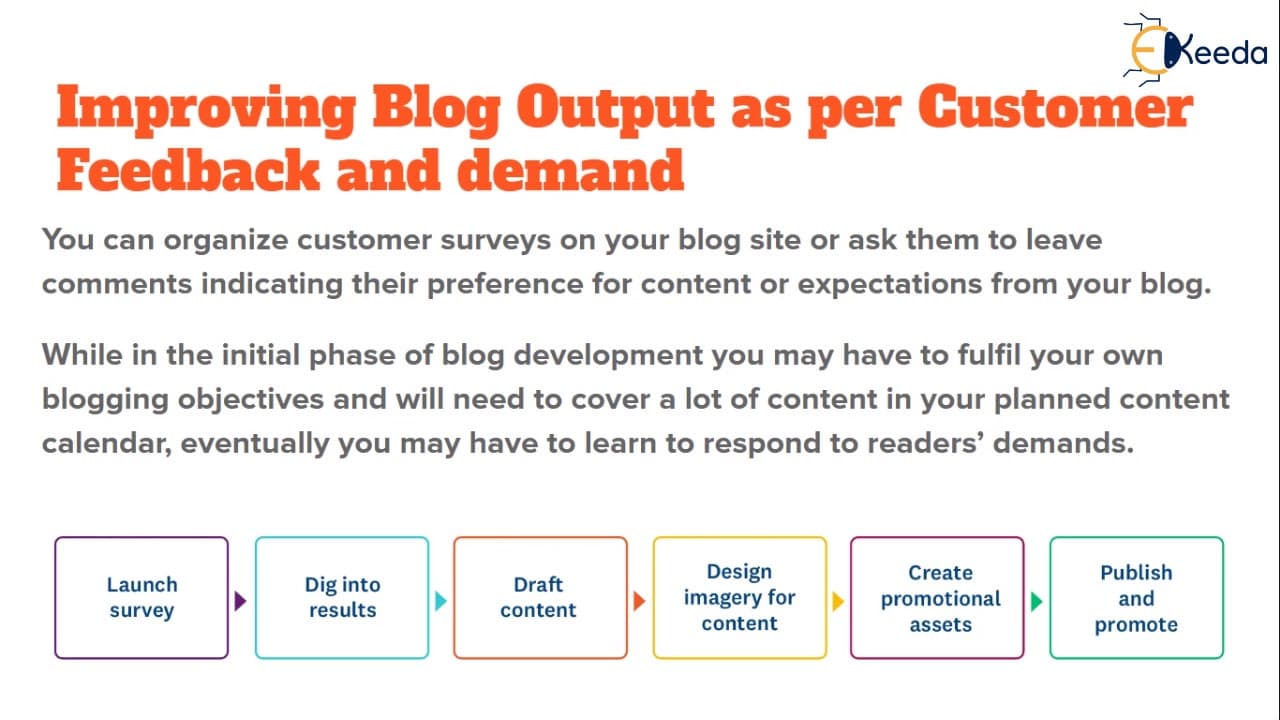 EKeeda

Improving Blog Output as per Customer Feedback and demand

You can organize customer surveys on your blog site or ask them to leave comments indicating their preference for content or expectations from your blog.

While in the initial phase of blog development you may have to fulfil your own blogging objectives and will need to cover a lot of content in your planned content calendar, eventually you may have to learn to respond to readers' demands.

Launch survey

Dig into results

Draft content

Design imagery for content

Create promotional assets

Publish and promote